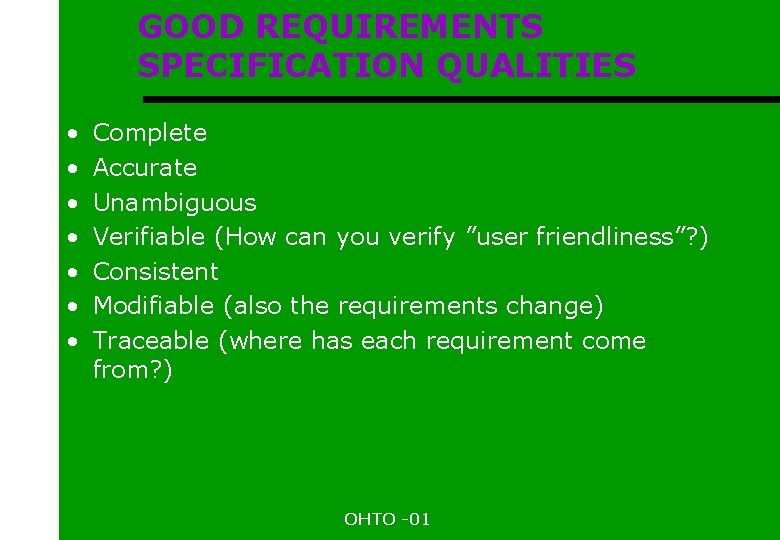 GOOD REQUIREMENTS SPECIFICATION QUALITIES

• Complete
• Accurate
• Unambiguous
• Verifiable (How can you verify ”user friendliness”?)
• Consistent
• Modifiable (also the requirements change)
• Traceable (where has each requirement come from?)

OHTO -01